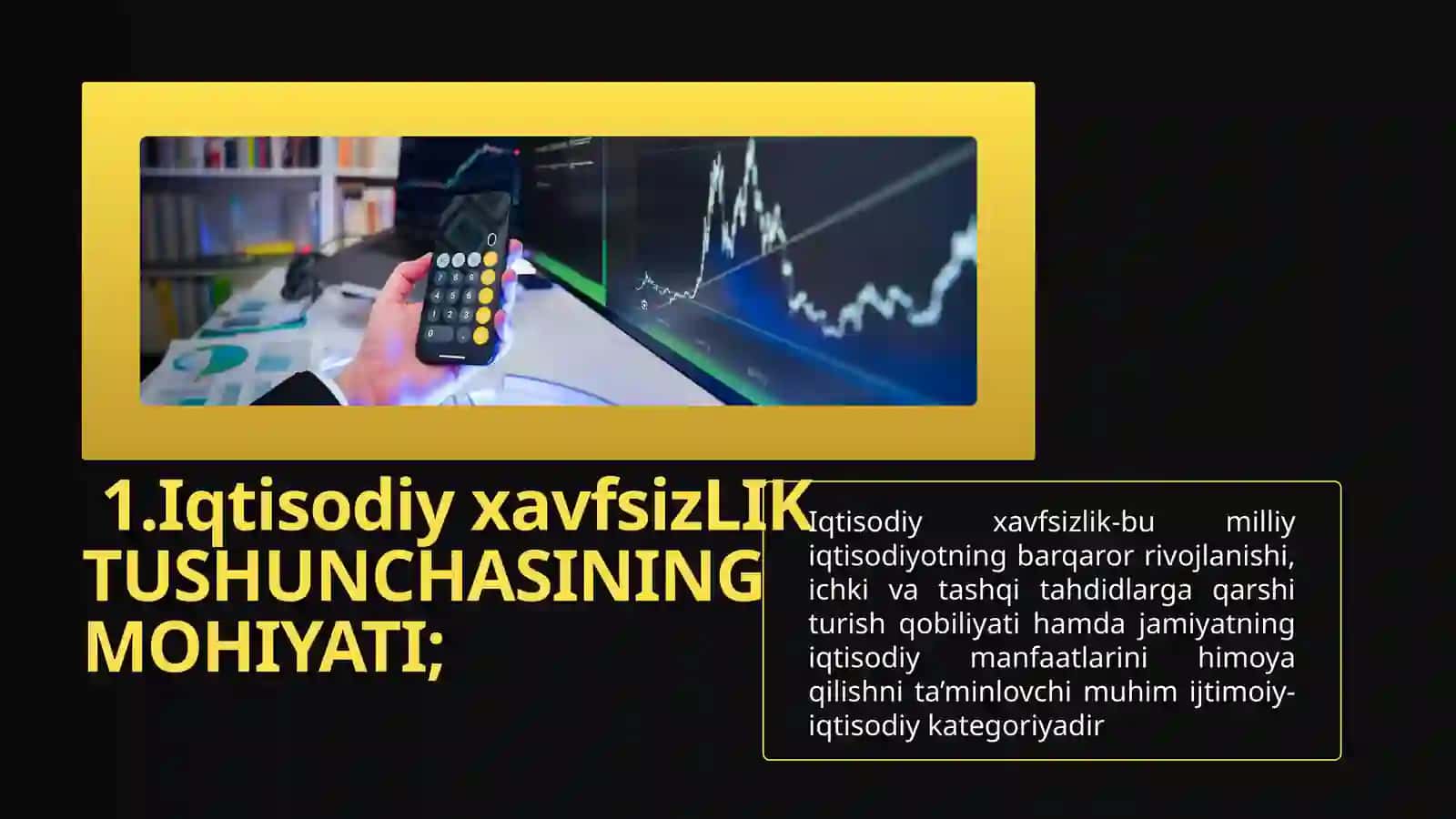 1.Iqtisodiy xavfsizLIK TUSHUNCHASINING MOHIYATI;

Iqtisodiy xavfsizlik-bu milliy iqtisodiyotning barqaror rivojlanishi, ichki va tashqi tahdidlarga qarshi turish qobiliyati hamda jamiyatning iqtisodiy manfaatlarini himoya qilishni ta’minlovchi muhim ijtimoiy-iqtisodiy kategoriyadir